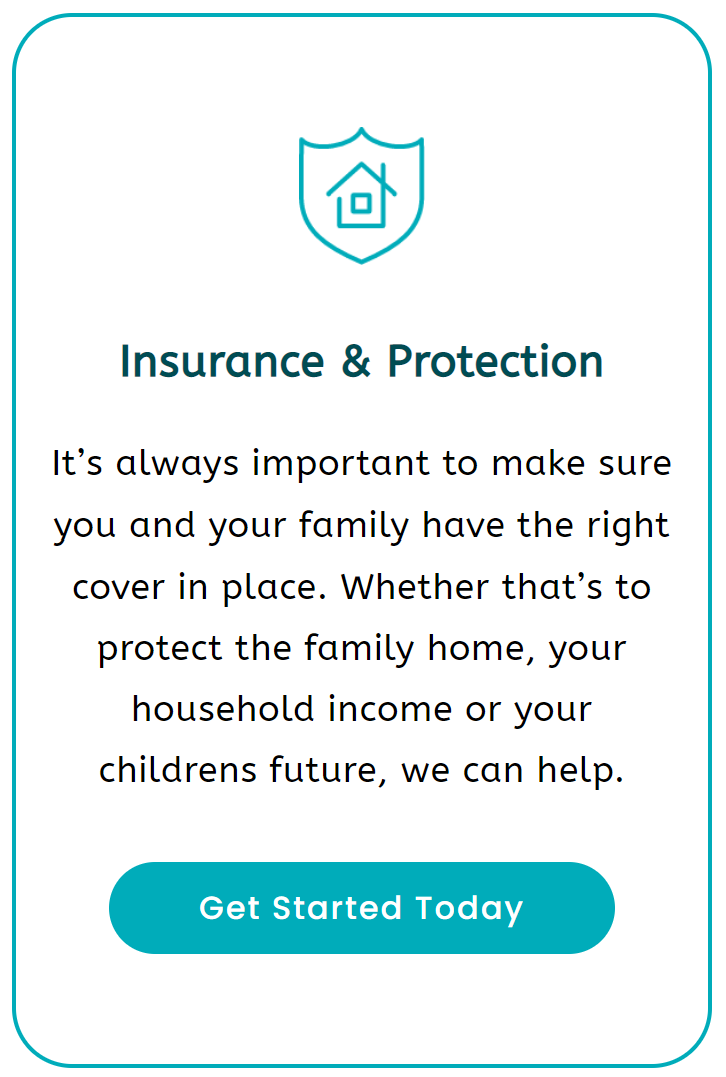 Insurance & Protection

It’s always important to make sure you and your family have the right cover in place. Whether that’s to protect the family home, your household income or your childrens future, we can help.

Get Started Today